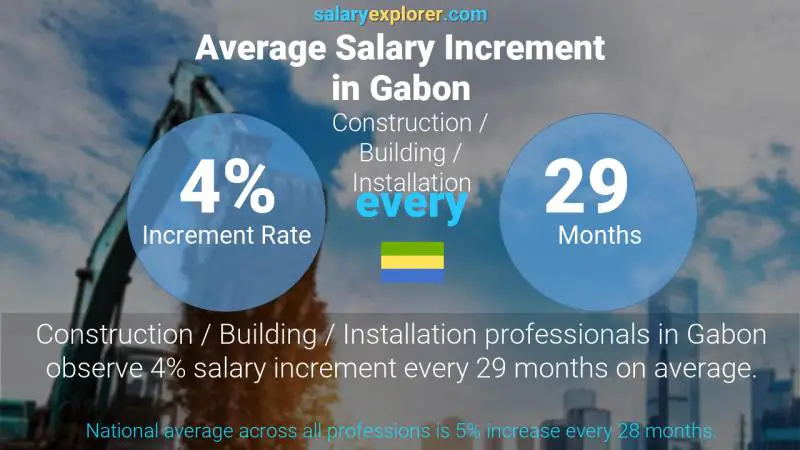 salaryexplorer.com

Average Salary Increment in Gabon

Construction / Building / Installation

4%
Increment Rate

every

29
Months

Construction / Building / Installation professionals in Gabon observe 4% salary increment every 29 months on average.

National average across all professions is 5% increase every 28 months.